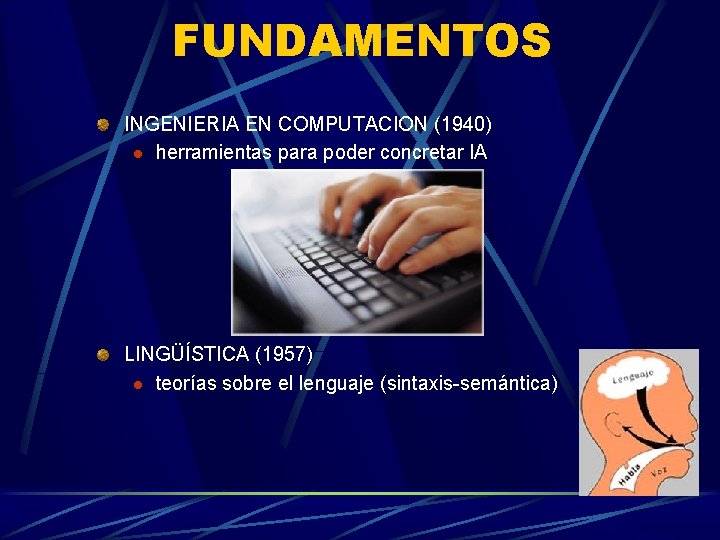 FUNDAMENTOS

• INGENIERIA EN COMPUTACION (1940)
• herramientas para poder concretar IA

• LINGÜÍSTICA (1957)
• teorías sobre el lenguaje (sintaxis-semántica)

Lenguaje
Habla
Voz